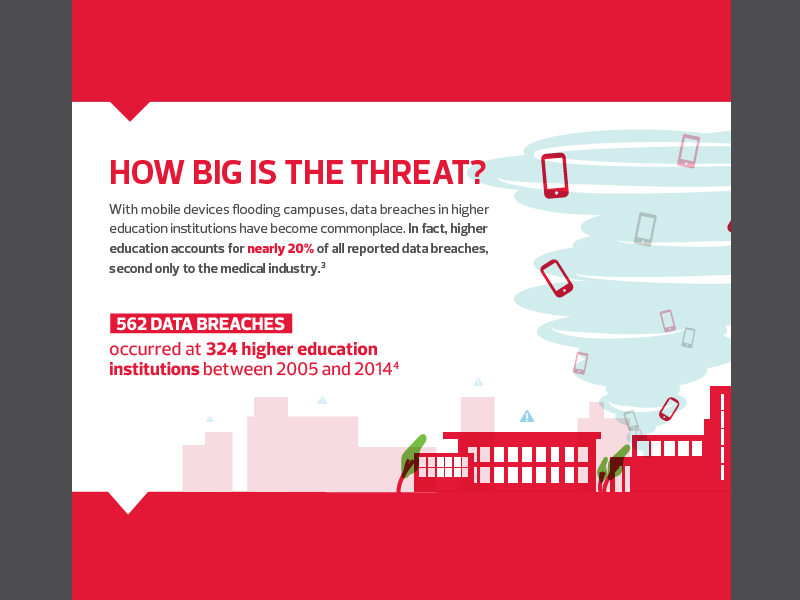 HOW BIG IS THE THREAT?

With mobile devices flooding campuses, data breaches in higher education institutions have become commonplace. In fact, higher education accounts for nearly 20% of all reported data breaches, second only to the medical industry.$^3$

562 DATA BREACHES

occurred at 324 higher education institutions between 2005 and 2014$^4$